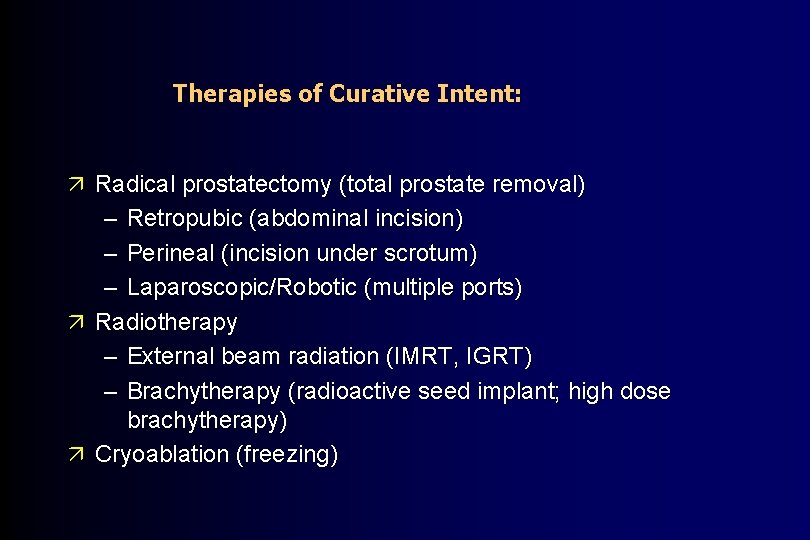 Therapies of Curative Intent:

↗ Radical prostatectomy (total prostate removal)
– Retropubic (abdominal incision)
– Perineal (incision under scrotum)
– Laparoscopic/Robotic (multiple ports)
↗ Radiotherapy
– External beam radiation (IMRT, IGRT)
– Brachytherapy (radioactive seed implant; high dose brachytherapy)
↗ Cryoablation (freezing)